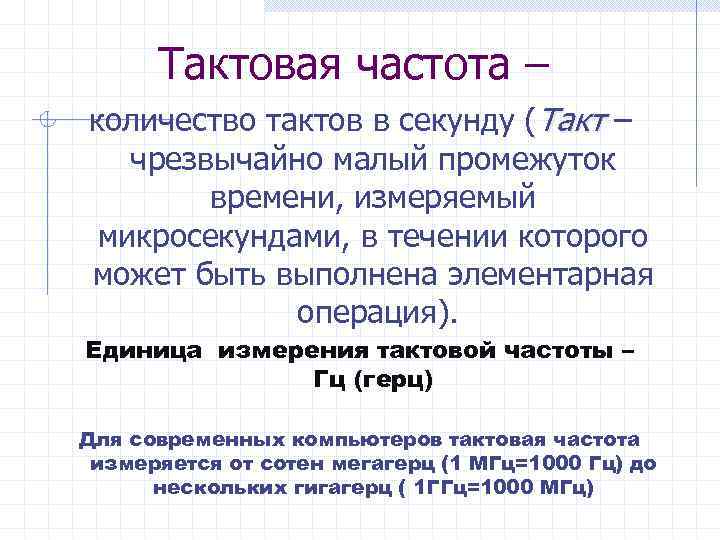 Тактовая частота –

количество тактов в секунду (Такт – чрезвычайно малый промежуток времени, измеряемый микросекундами, в течении которого может быть выполнена элементарная операция).

Единица измерения тактовой частоты – Гц (герц)

Для современных компьютеров тактовая частота измеряется от сотен мегагерц (1 МГц=1000 Гц) до нескольких гигагерц ( 1ГГц=1000 МГц)